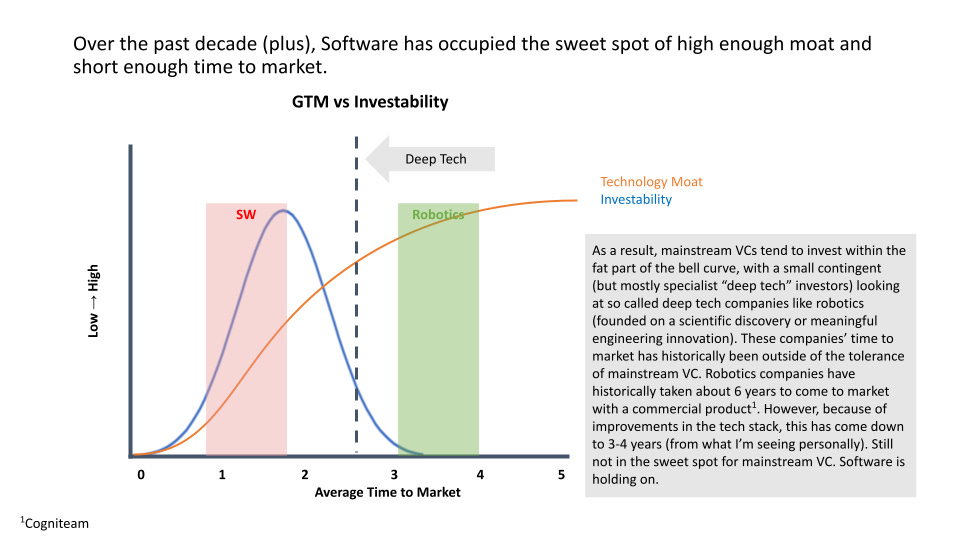 Over the past decade (plus), Software has occupied the sweet spot of high enough moat and short enough time to market.

GTM vs Investability

Deep Tech

Technology Moat
Investability

SW

Robotics

Low → High

0 1 2 3 4 5

Average Time to Market

As a result, mainstream VCs tend to invest within the fat part of the bell curve, with a small contingent (but mostly specialist "deep tech" investors) looking at so called deep tech companies like robotics (founded on a scientific discovery or meaningful engineering innovation). These companies' time to market has historically been outside of the tolerance of mainstream VC. Robotics companies have historically taken about 6 years to come to market with a commercial product$^1$. However, because of improvements in the tech stack, this has come down to 3-4 years (from what I'm seeing personally). Still not in the sweet spot for mainstream VC. Software is holding on.

$^1$Cogniteam